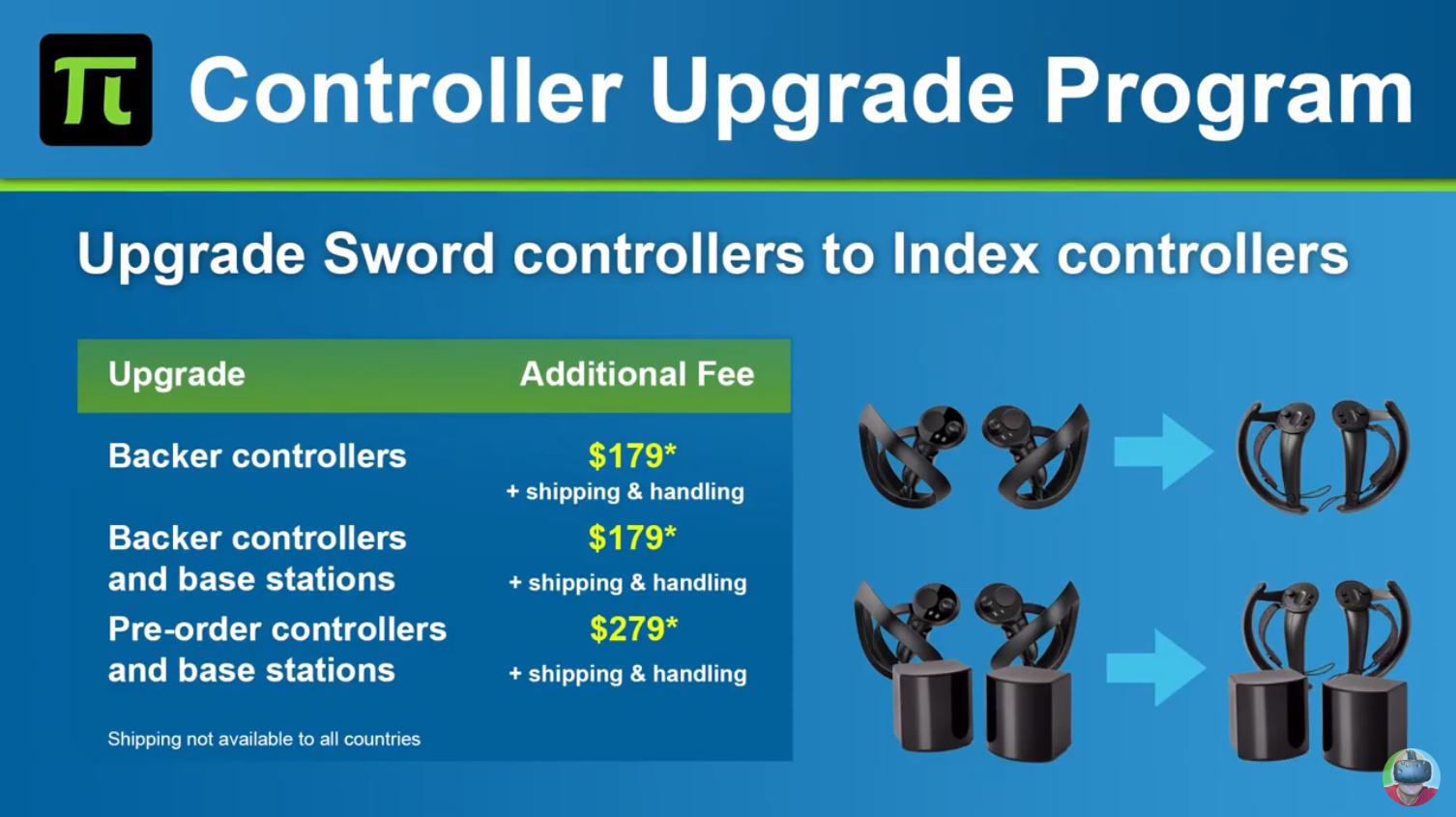 Controller Upgrade Program

Upgrade Sword controllers to Index controllers

| Upgrade | Additional Fee |
|---|---|
| Backer controllers | \$179* + shipping & handling |
| Backer controllers and base stations | \$179* + shipping & handling |
| Pre-order controllers and base stations | \$279* + shipping & handling |

Shipping not available to all countries